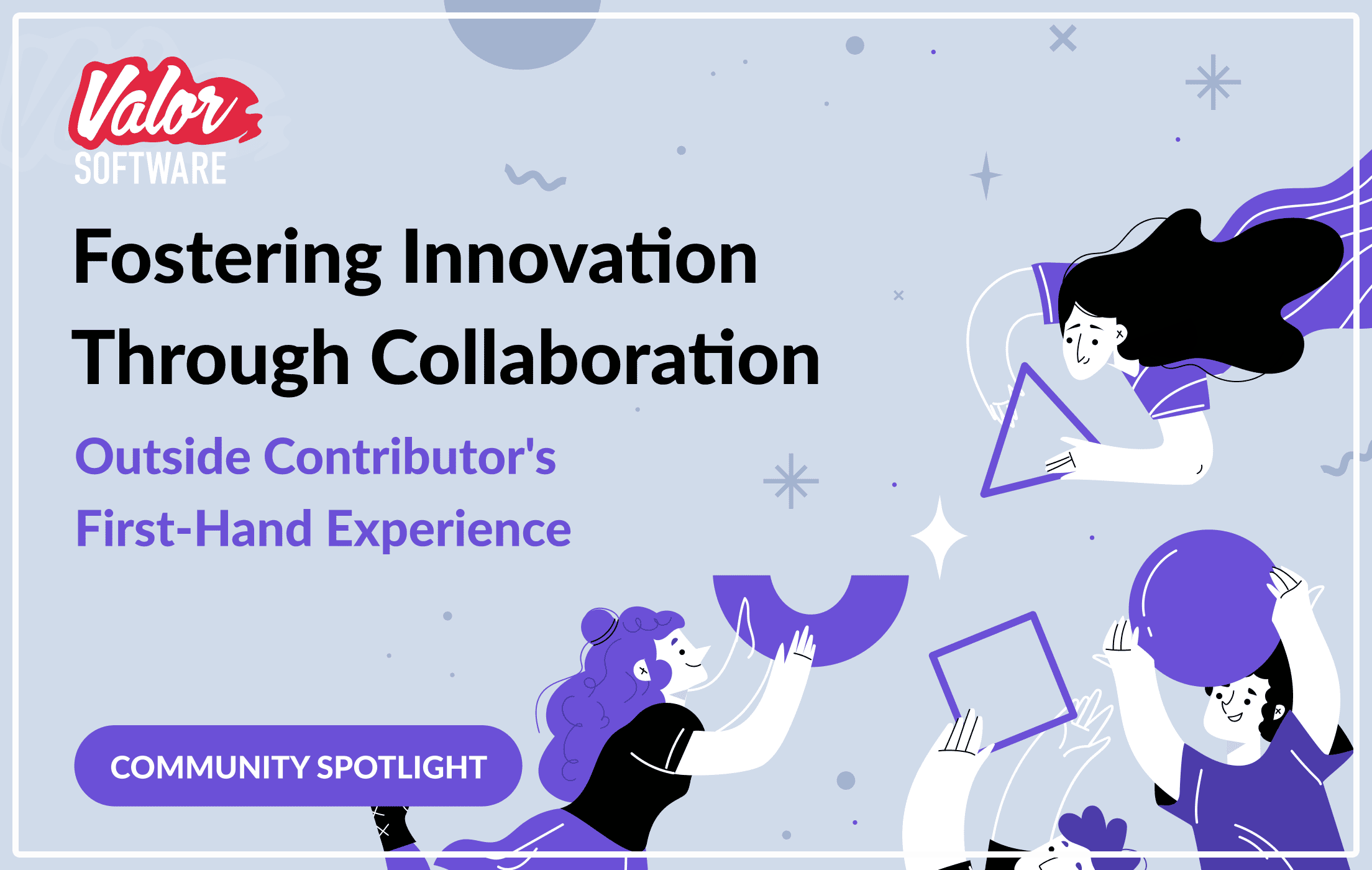 Valor SOFTWARE

Fostering Innovation Through Collaboration

Outside Contributor's First-Hand Experience

COMMUNITY SPOTLIGHT